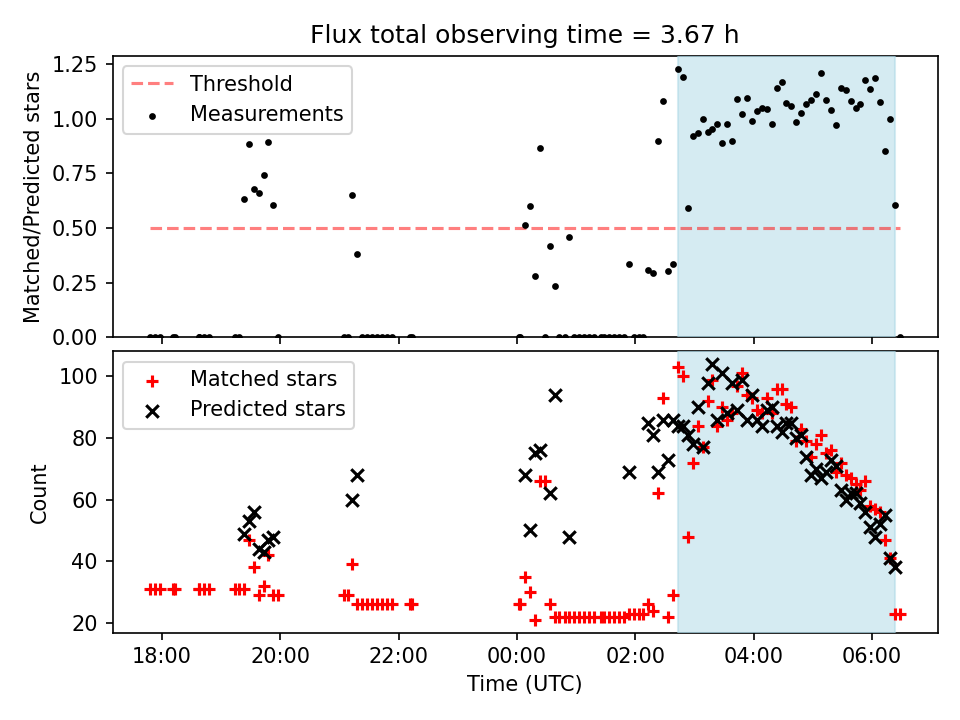 Flux total observing time = 3.67 h

Threshold
Measurements

Matched/Predicted stars

1.25
1.00
0.75
0.50
0.25
0.00

Matched stars
Predicted stars

Count

100
80
60
40
20

18:00
20:00
22:00
00:00
02:00
04:00
06:00

Time (UTC)